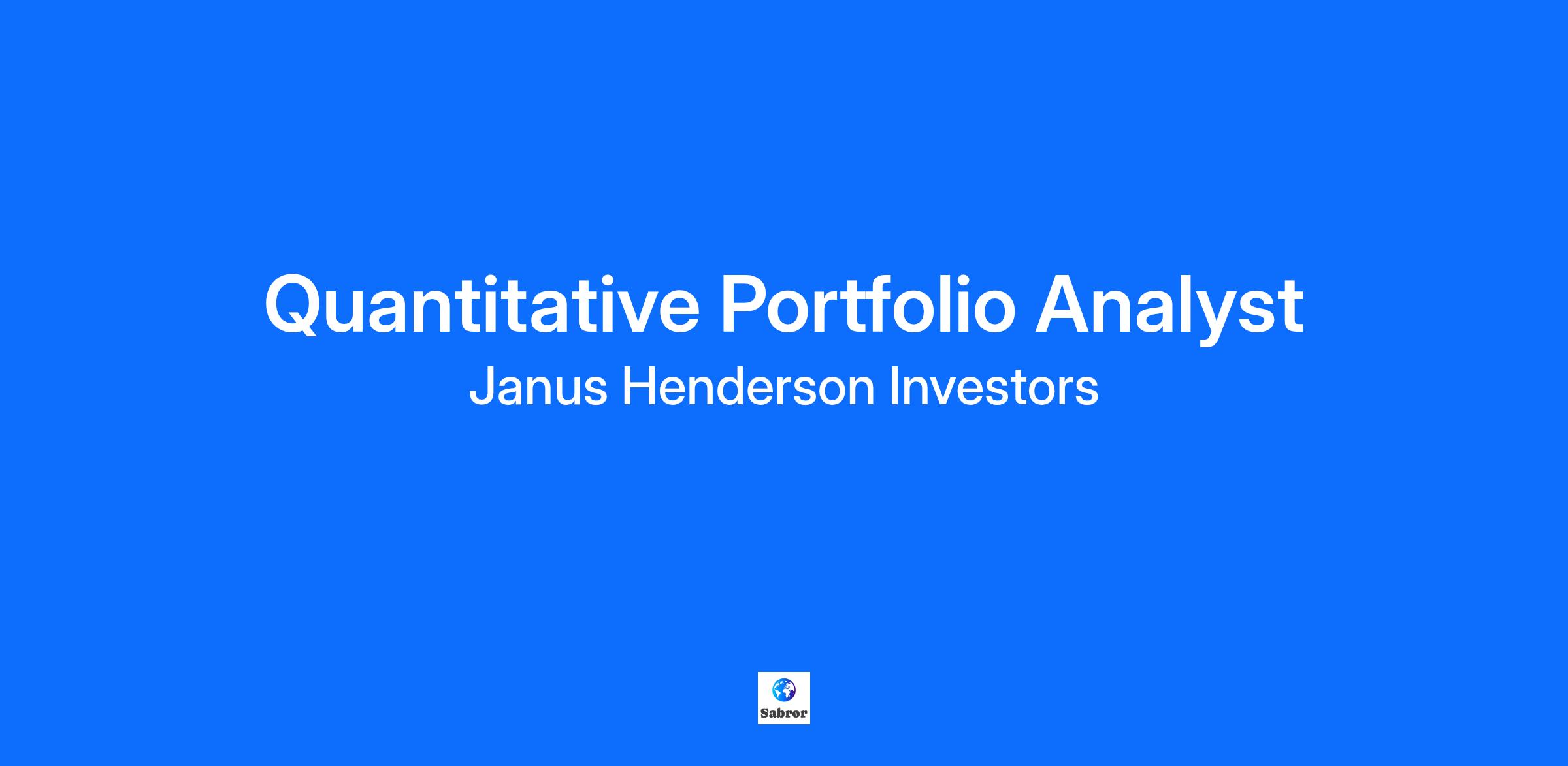 Quantitative Portfolio Analyst
Janus Henderson Investors

Sabror